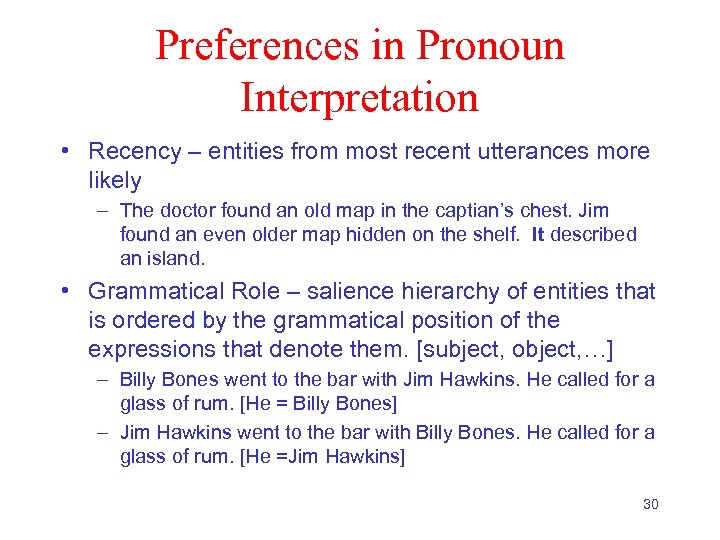 Preferences in Pronoun Interpretation

• Recency – entities from most recent utterances more likely

– The doctor found an old map in the captian's chest. Jim found an even older map hidden on the shelf. It described an island.

• Grammatical Role – salience hierarchy of entities that is ordered by the grammatical position of the expressions that denote them. [subject, object,…]

– Billy Bones went to the bar with Jim Hawkins. He called for a glass of rum. [He = Billy Bones]

– Jim Hawkins went to the bar with Billy Bones. He called for a glass of rum. [He =Jim Hawkins]

30